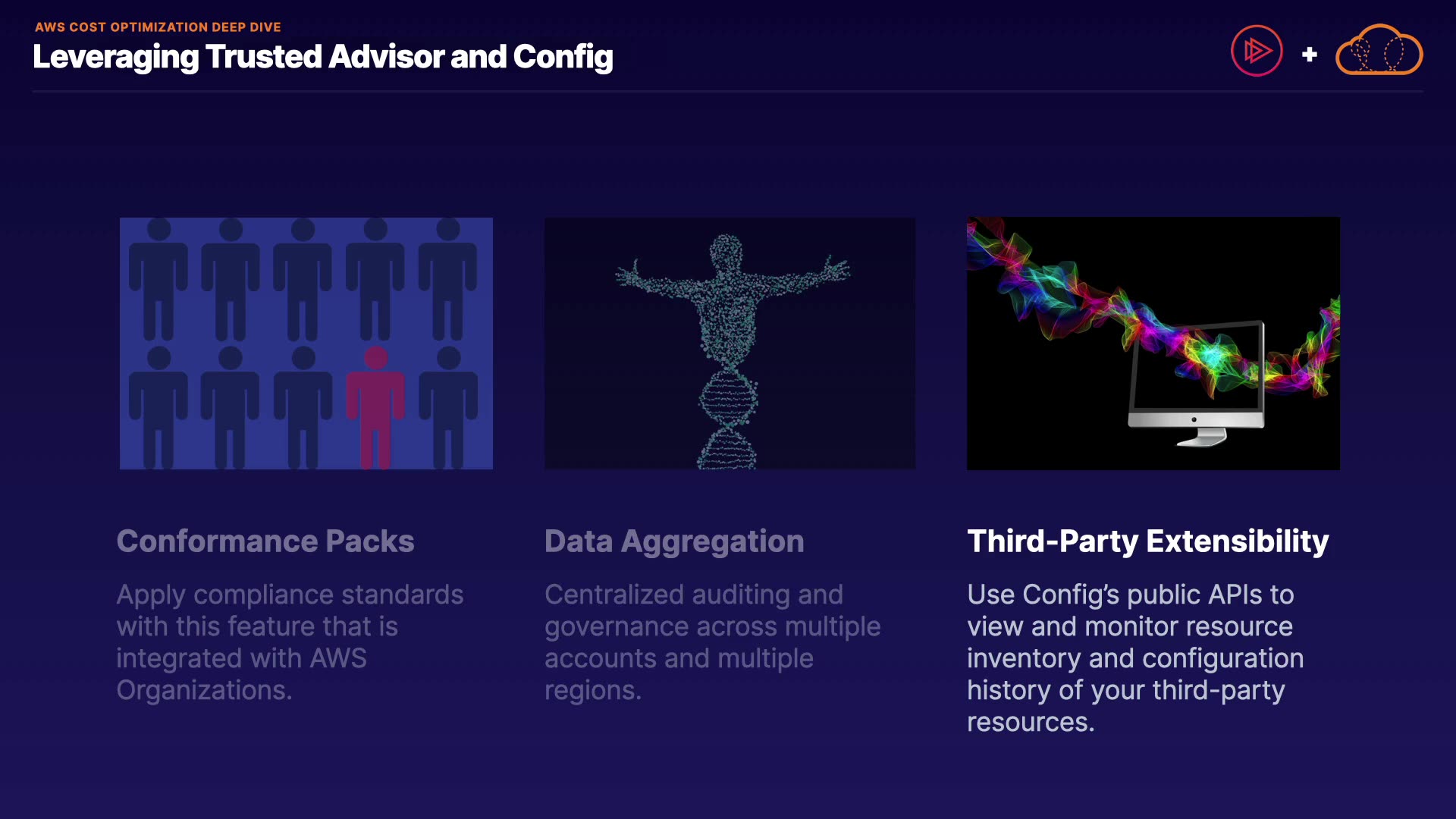 AWS COST OPTIMIZATION DEEP DIVE
Leveraging Trusted Advisor and Config

+

Conformance Packs

Apply compliance standards with this feature that is integrated with AWS Organizations.

Data Aggregation

Centralized auditing and governance across multiple accounts and multiple regions.

Third-Party Extensibility

Use Config's public APIs to view and monitor resource inventory and configuration history of your third-party resources.